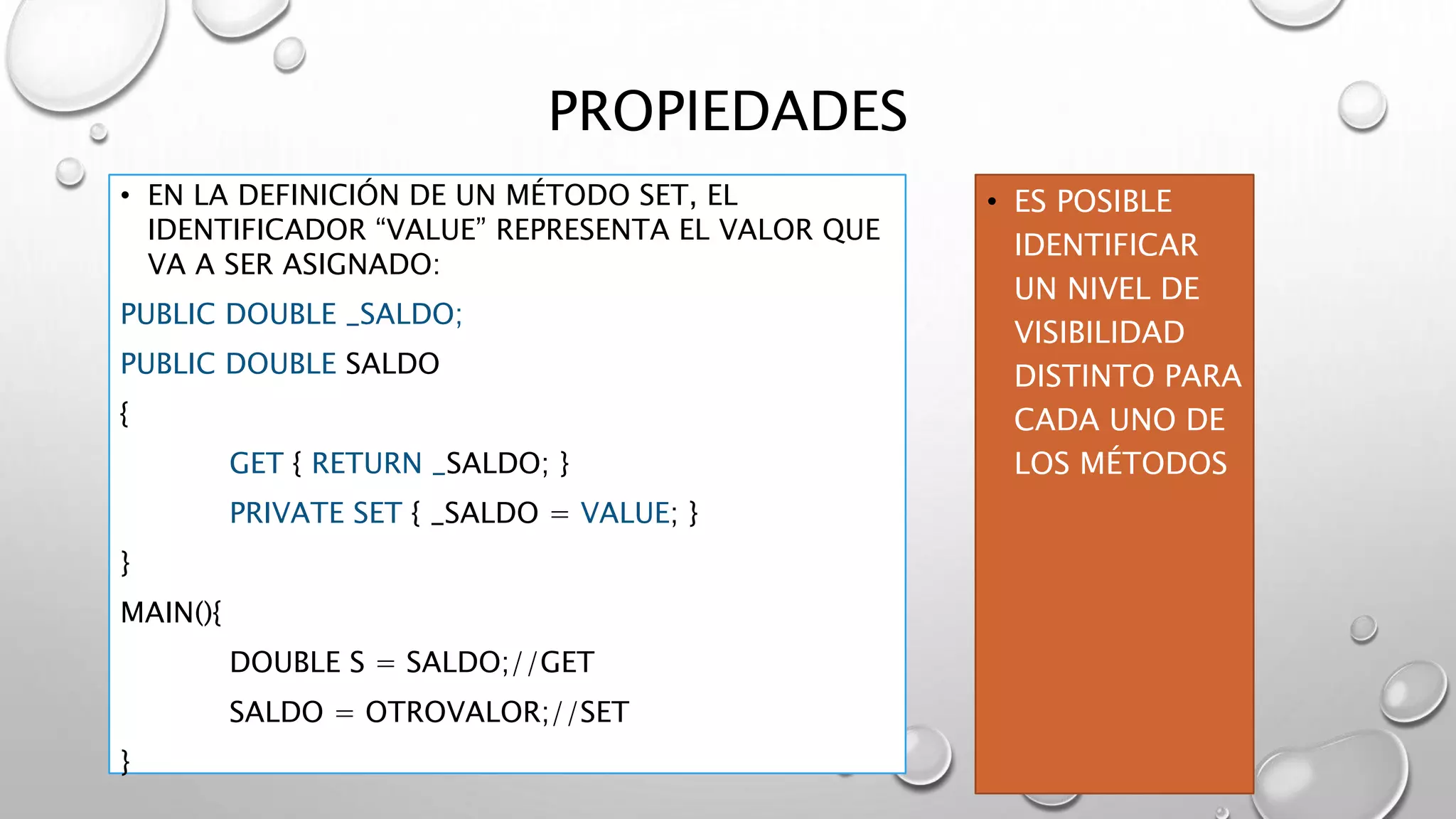 PROPIEDADES

• EN LA DEFINICIÓN DE UN MÉTODO SET, EL IDENTIFICADOR “VALUE” REPRESENTA EL VALOR QUE VA A SER ASIGNADO:

PUBLIC DOUBLE _SALDO;

PUBLIC DOUBLE SALDO

{

GET { RETURN _SALDO; }

PRIVATE SET { _SALDO = VALUE; }

}

MAIN(){

DOUBLE S = SALDO;//GET

SALDO = OTROVALOR;//SET

}

• ES POSIBLE IDENTIFICAR UN NIVEL DE VISIBILIDAD DISTINTO PARA CADA UNO DE LOS MÉTODOS